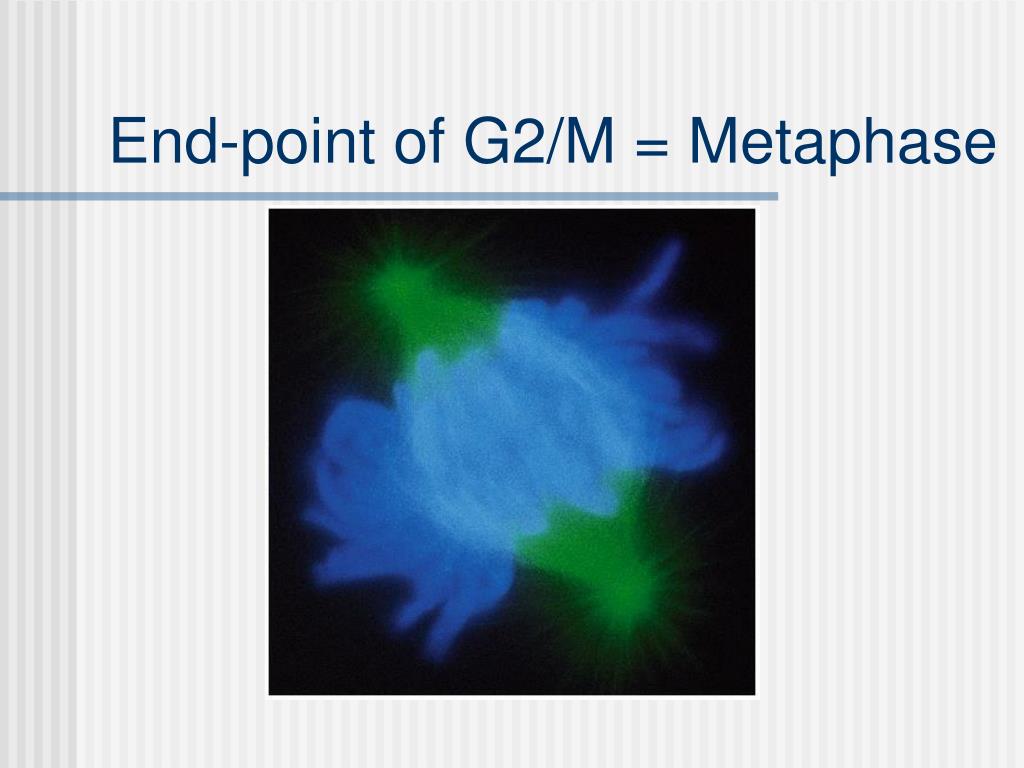 End-point of G2/M = Metaphase